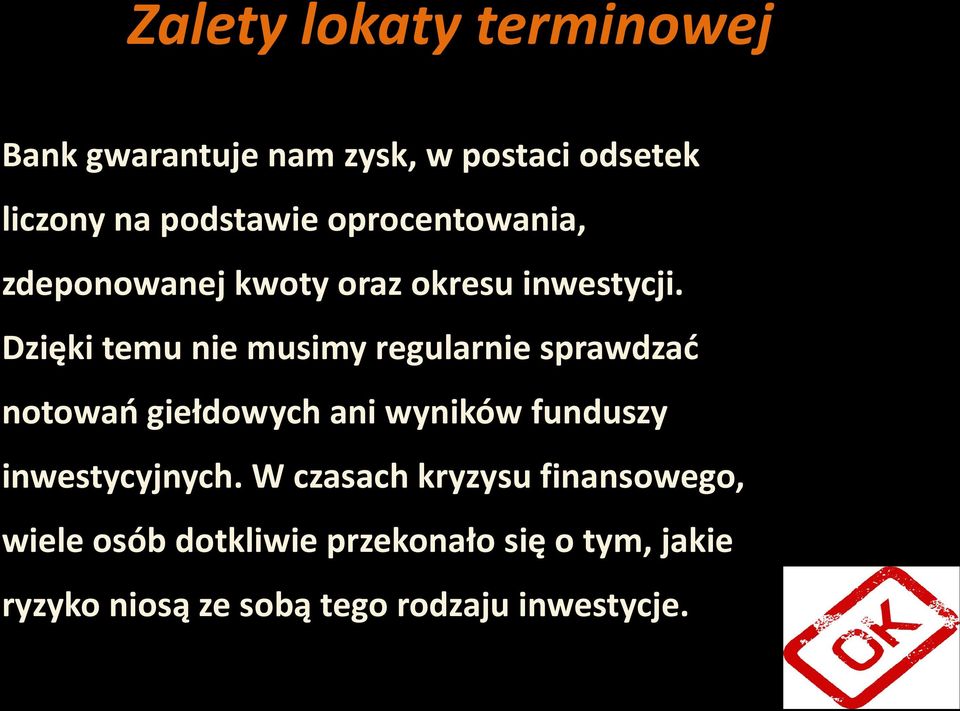 Zalety lokaty terminowej

Bank gwarantuje nam zysk, w postaci odsetek liczony na podstawie oprocentowania, zdeponowanej kwoty oraz okresu inwestycji. Dzięki temu nie musimy regularnie sprawdzać notowań giełdowych ani wyników funduszy inwestycyjnych. W czasach kryzysu finansowego, wiele osób dotkliwie przekonało się o tym, jakie ryzyko niosą ze sobą tego rodzaju inwestycje.

OK